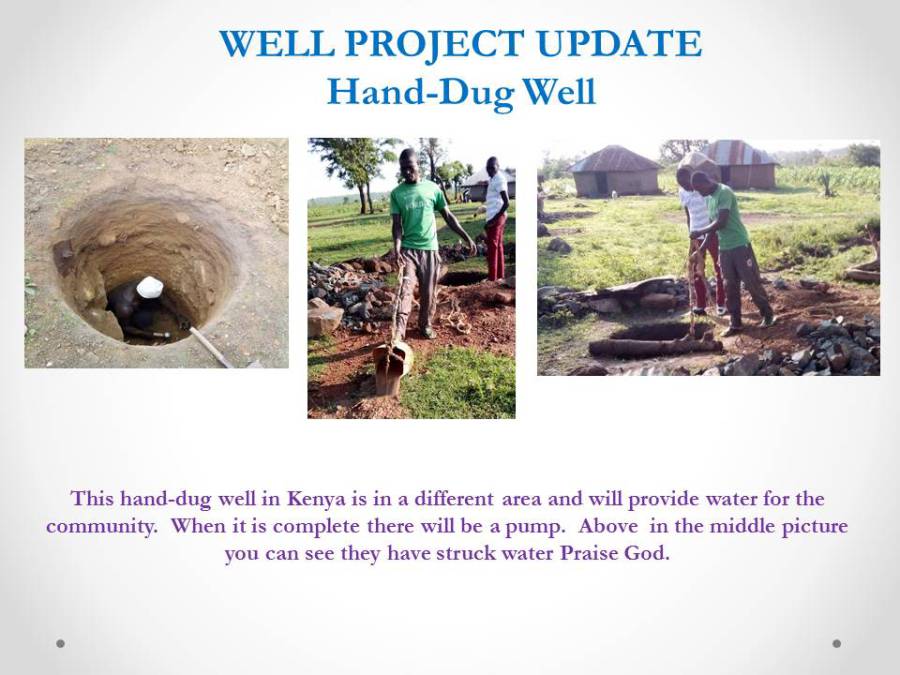 WELL PROJECT UPDATE
Hand-Dug Well

This hand-dug well in Kenya is in a different area and will provide water for the community. When it is complete there will be a pump. Above in the middle picture you can see they have struck water Praise God.